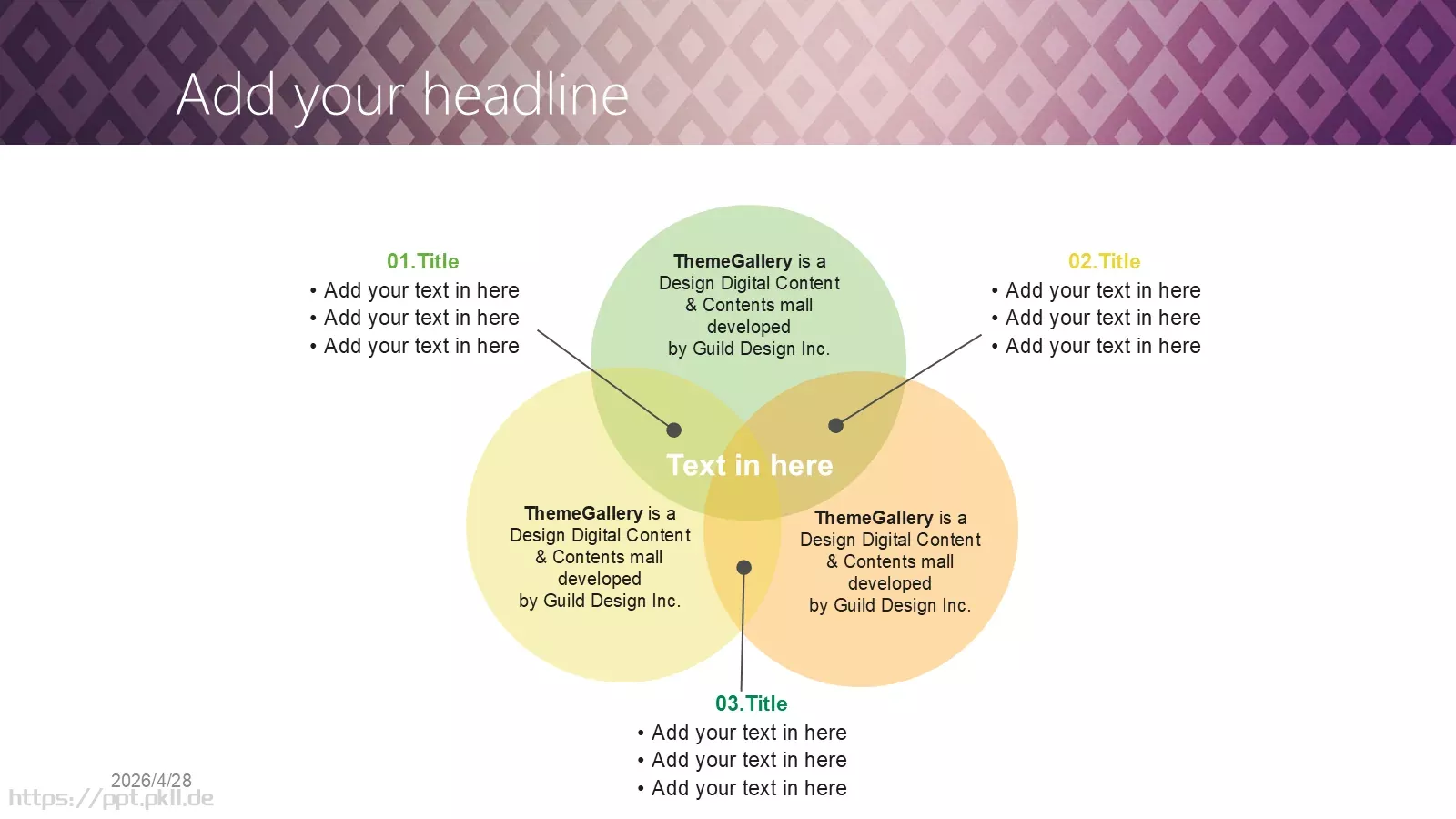 Add your headline

01.Title
• Add your text in here
• Add your text in here
• Add your text in here

ThemeGallery is a Design Digital Content & Contents mall developed by Guild Design Inc.

02.Title
• Add your text in here
• Add your text in here
• Add your text in here

Text in here

ThemeGallery is a Design Digital Content & Contents mall developed by Guild Design Inc.

ThemeGallery is a Design Digital Content & Contents mall developed by Guild Design Inc.

03.Title
• Add your text in here
• Add your text in here
• Add your text in here

2026/4/28
https://ppt.pkll.de